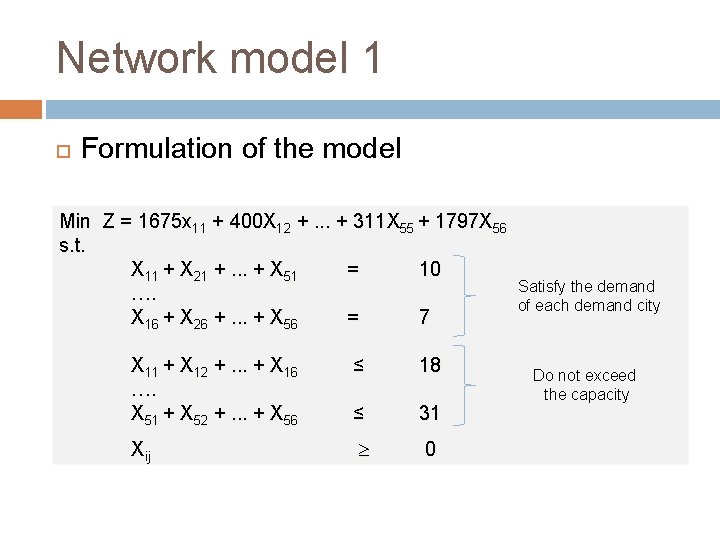 Network model 1

Formulation of the model

Min $Z = 1675x_{11} + 400X_{12} + ... + 311X_{55} + 1797X_{56}$
s.t.
$X_{11} + X_{21} + ... + X_{51} = 10$
….
$X_{16} + X_{26} + ... + X_{56} = 7$

Satisfy the demand of each demand city

$X_{11} + X_{12} + ... + X_{16} \leq 18$
….
$X_{51} + X_{52} + ... + X_{56} \leq 31$

Do not exceed the capacity

$X_{ij} \geq 0$